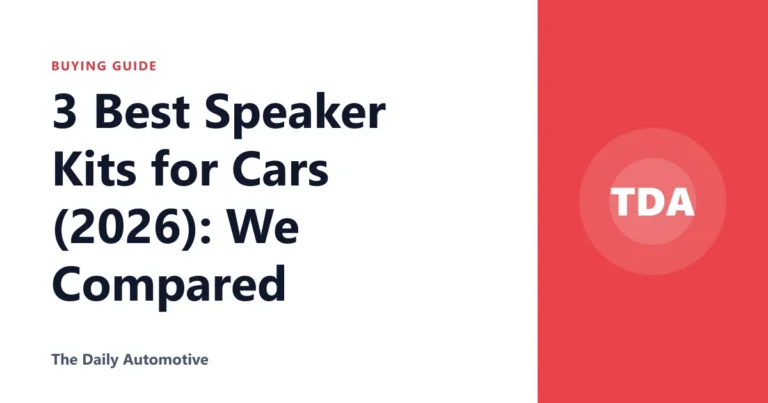 BUYING GUIDE

3 Best Speaker Kits for Cars (2026): We Compared

The Daily Automotive

TDA